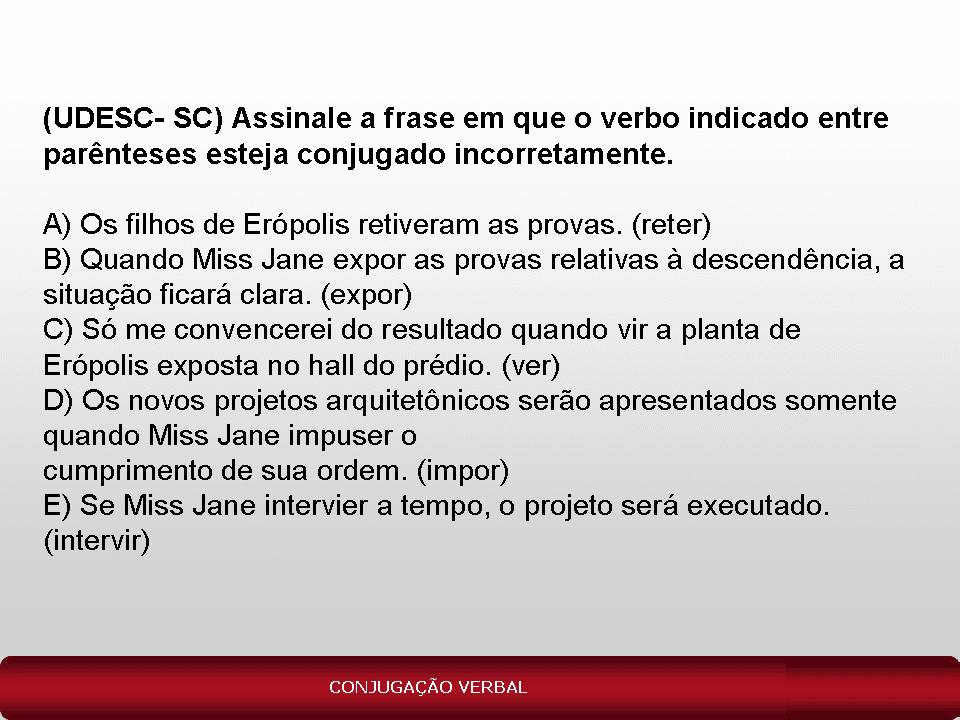 (UDESC- SC) Assinale a frase em que o verbo indicado entre parênteses esteja conjugado incorretamente.

A) Os filhos de Erópolis retiveram as provas. (reter)
B) Quando Miss Jane expor as provas relativas à descendência, a situação ficará clara. (expor)
C) Só me convencerei do resultado quando vir a planta de Erópolis exposta no hall do prédio. (ver)
D) Os novos projetos arquitetônicos serão apresentados somente quando Miss Jane impuser o
cumprimento de sua ordem. (impor)
E) Se Miss Jane intervier a tempo, o projeto será executado. (intervir)

CONJUGAÇÃO VERBAL